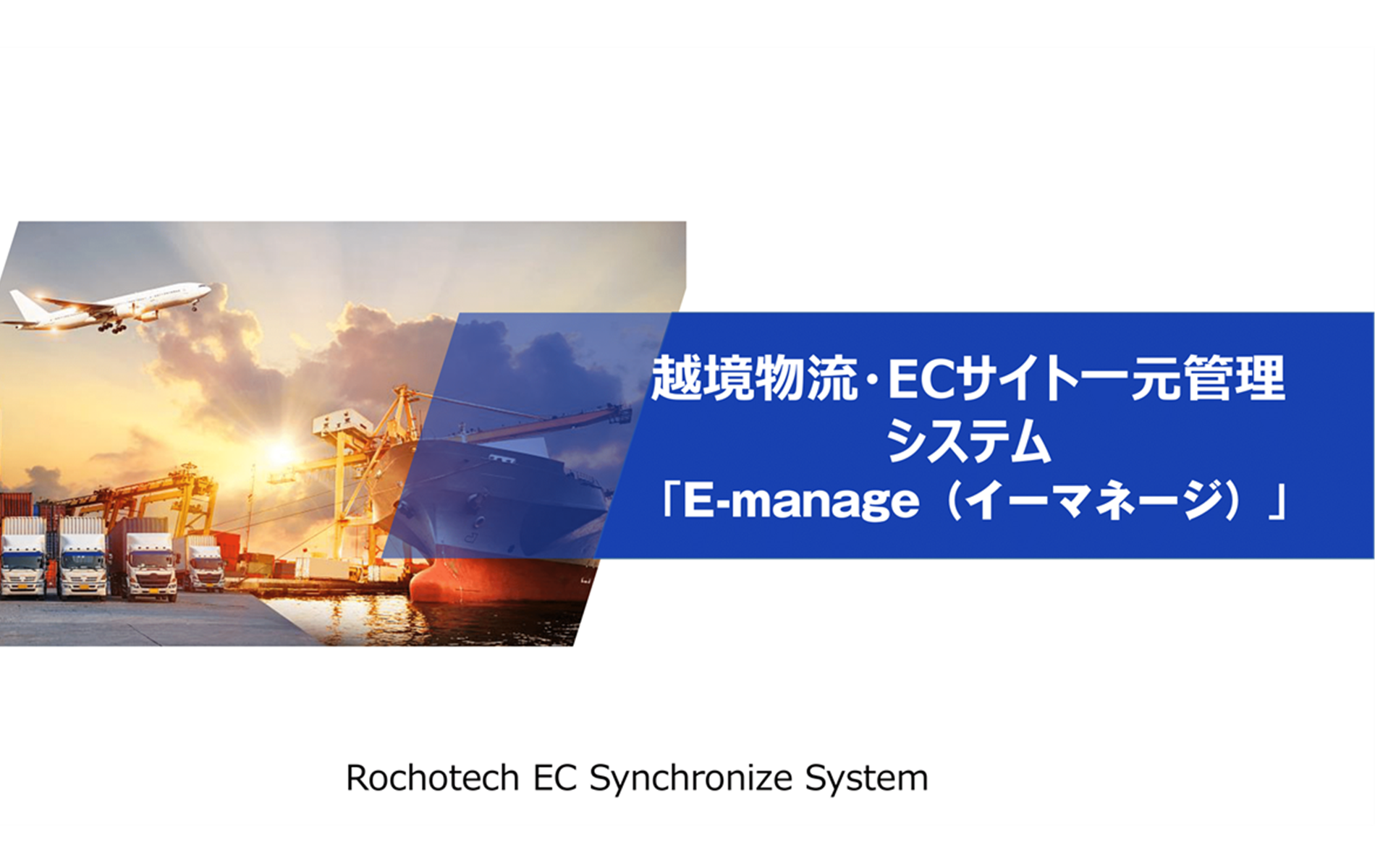 越境物流・ECサイト一元管理
システム
「E-manage（イーマネージ）」

Rochotech EC Synchronize System